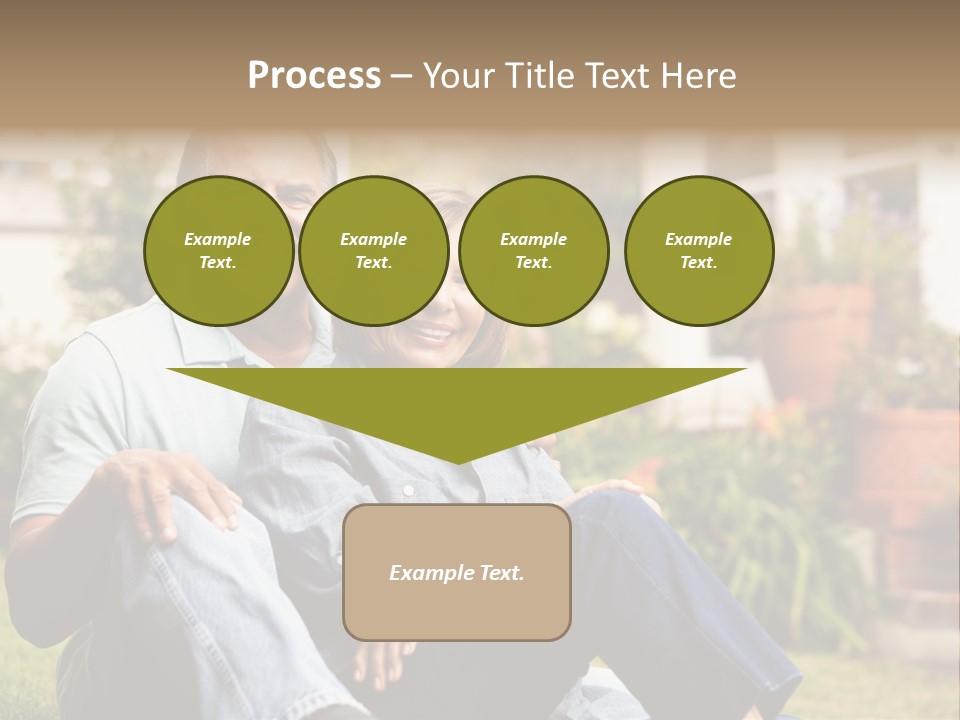 Process – Your Title Text Here

Example Text.

Example Text.

Example Text.

Example Text.

Example Text.